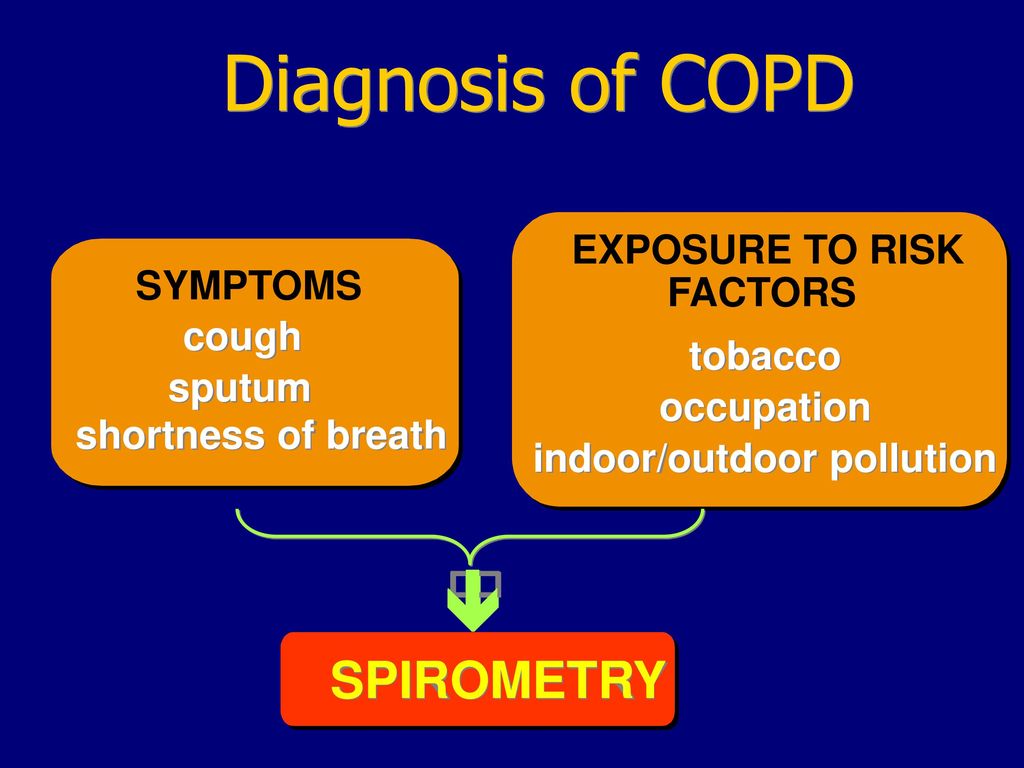 Diagnosis of COPD

SYMPTOMS
cough
sputum
shortness of breath

EXPOSURE TO RISK FACTORS
tobacco
occupation
indoor/outdoor pollution

SPIROMETRY